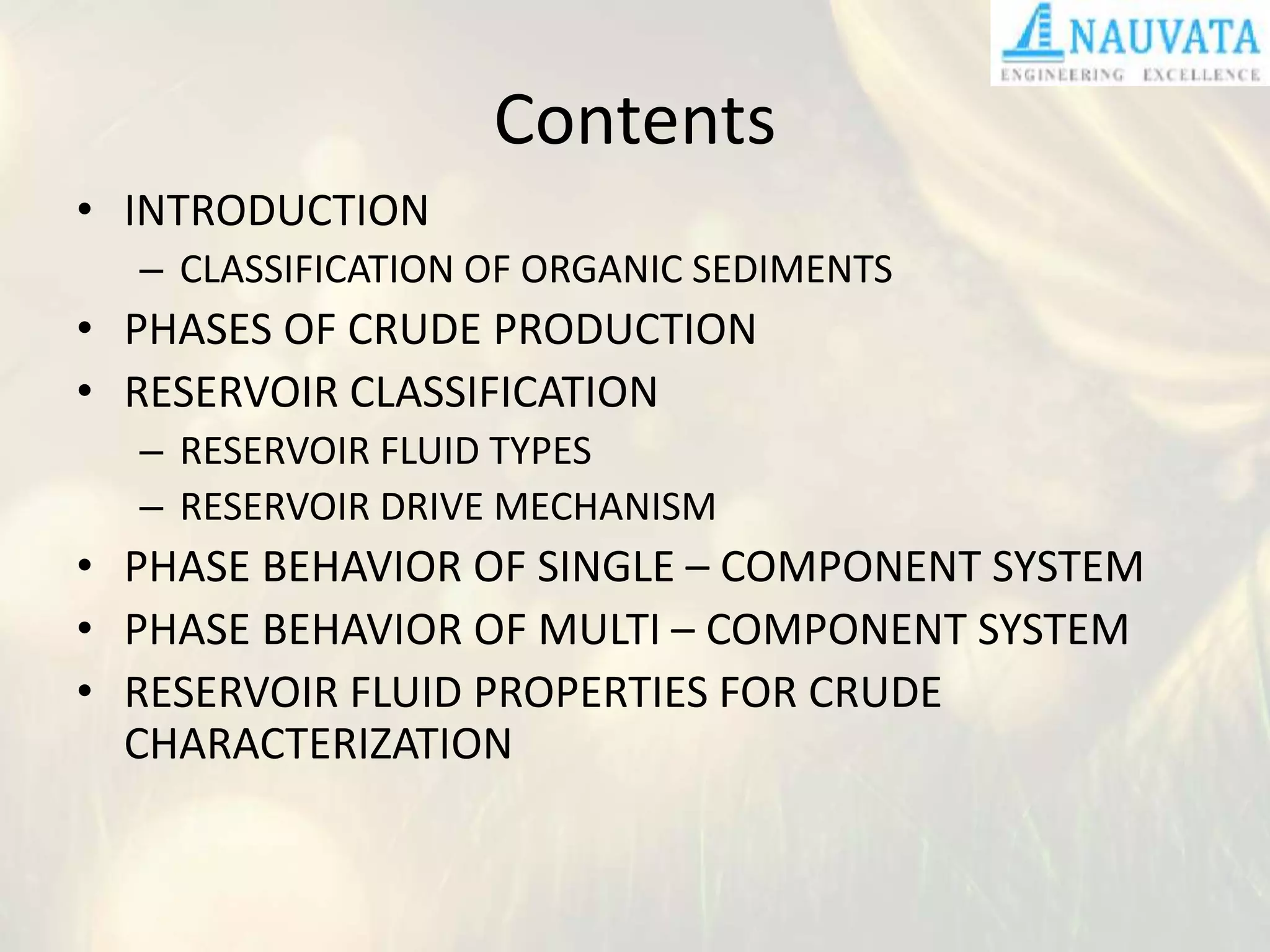 NAUVATA
ENGINEERING EXCELLENCE

Contents

• INTRODUCTION
– CLASSIFICATION OF ORGANIC SEDIMENTS
• PHASES OF CRUDE PRODUCTION
• RESERVOIR CLASSIFICATION
– RESERVOIR FLUID TYPES
– RESERVOIR DRIVE MECHANISM
• PHASE BEHAVIOR OF SINGLE – COMPONENT SYSTEM
• PHASE BEHAVIOR OF MULTI – COMPONENT SYSTEM
• RESERVOIR FLUID PROPERTIES FOR CRUDE CHARACTERIZATION